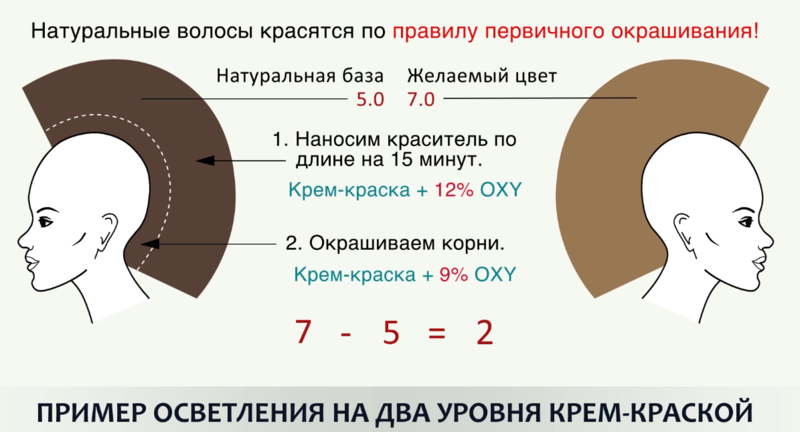 Натуральные волосы красятся по правилу первичного окрашивания!

Натуральная база 5.0

Желаемый цвет 7.0

1. Наносим краситель по длине на 15 минут.

Крем-краска + 12% OXY

2. Окрашиваем корни.

Крем-краска + 9% OXY

7 - 5 = 2

ПРИМЕР ОСВЕТЛЕНИЯ НА ДВА УРОВНЯ КРЕМ-КРАСКОЙ